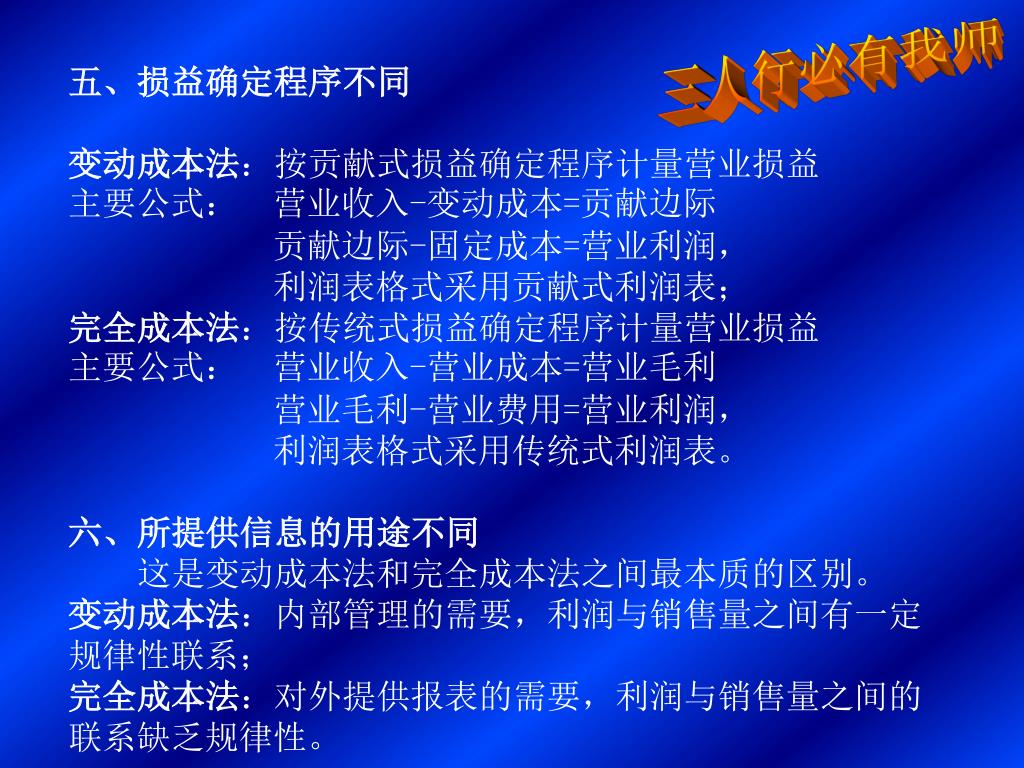 三人行必有我师

五、损益确定程序不同

变动成本法：按贡献式损益确定程序计量营业损益
主要公式： 营业收入-变动成本=贡献边际
贡献边际-固定成本=营业利润，
利润表格式采用贡献式利润表；
完全成本法：按传统式损益确定程序计量营业损益
主要公式： 营业收入-营业成本=营业毛利
营业毛利-营业费用=营业利润，
利润表格式采用传统式利润表。

六、所提供信息的用途不同
这是变动成本法和完全成本法之间最本质的区别。
变动成本法：内部管理的需要，利润与销售量之间有一定规律性联系；
完全成本法：对外提供报表的需要，利润与销售量之间的联系缺乏规律性。